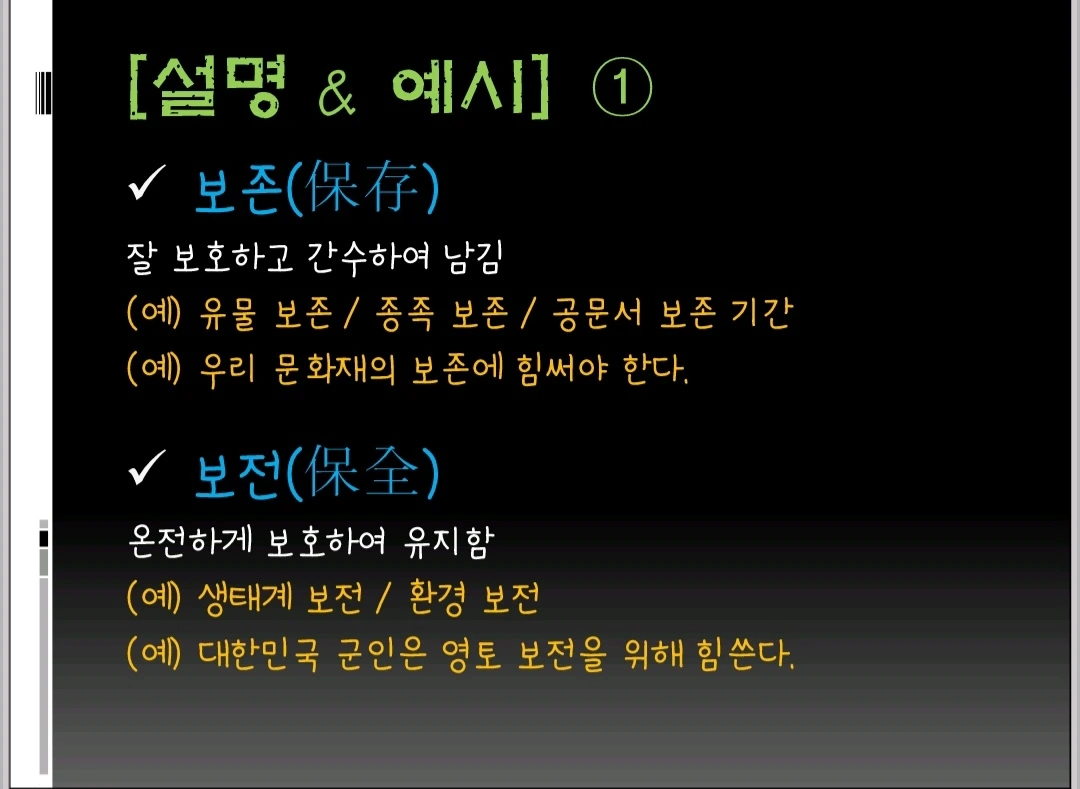 [설명 & 예시] ①

✓ 보존(保存)

잘 보호하고 간수하여 남김

(예) 유물 보존 / 종족 보존 / 공문서 보존 기간

(예) 우리 문화재의 보존에 힘써야 한다.

✓ 보전(保全)

온전하게 보호하여 유지함

(예) 생태계 보전 / 환경 보전

(예) 대한민국 군인은 영토 보전을 위해 힘쓴다.